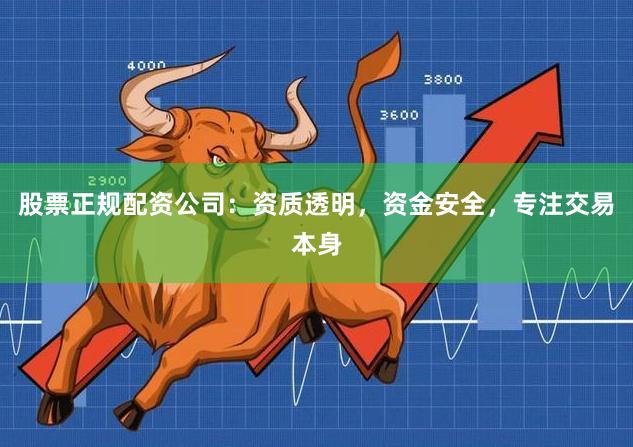 4000

3800

3600

2900

股票正规配资公司：资质透明，资金安全，专注交易本身